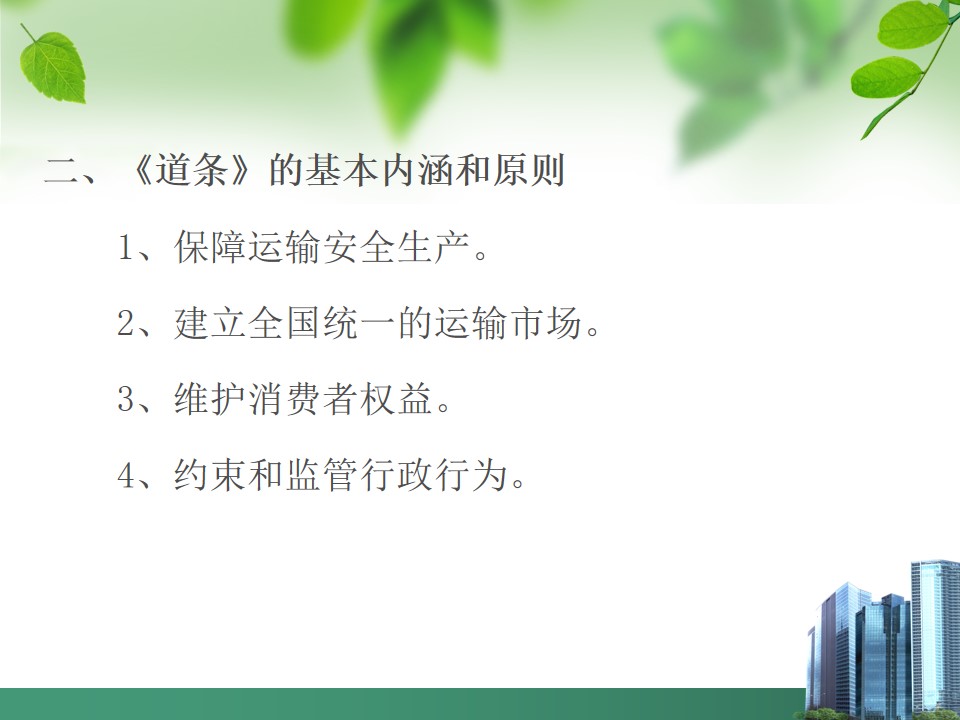 二、《道条》的基本内涵和原则

1、保障运输安全生产。

2、建立全国统一的运输市场。

3、维护消费者权益。

4、约束和监管行政行为。